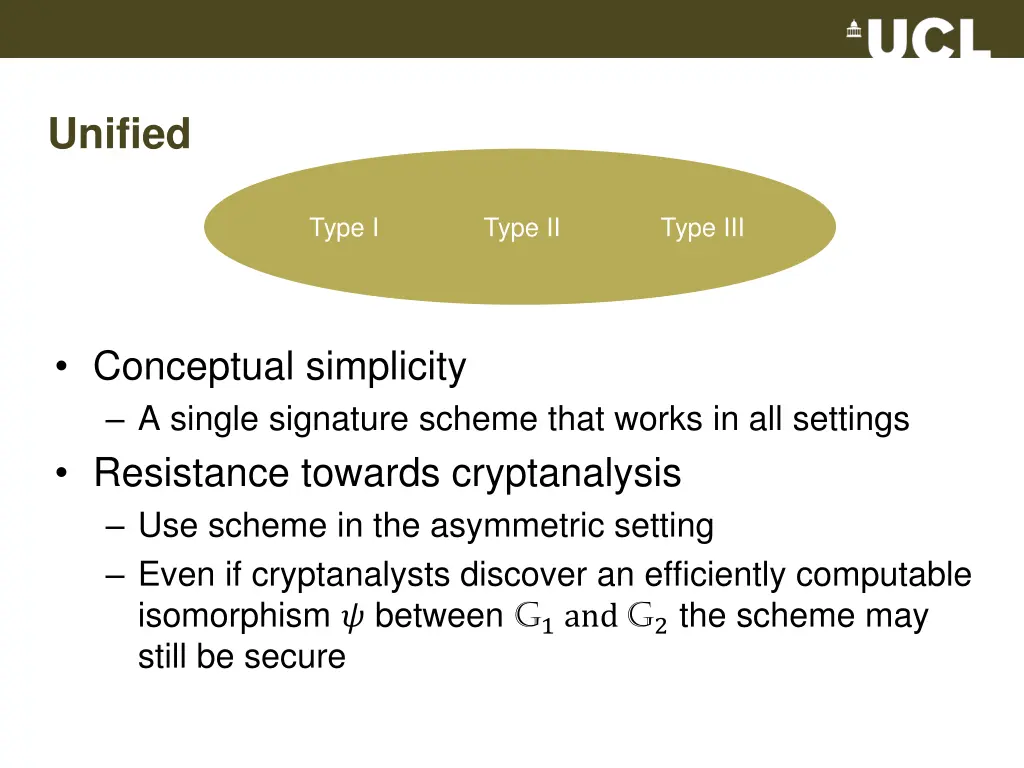 UCL

Unified

Type I Type II Type III

• Conceptual simplicity
– A single signature scheme that works in all settings
• Resistance towards cryptanalysis
– Use scheme in the asymmetric setting
– Even if cryptanalysts discover an efficiently computable isomorphism $\psi$ between $\mathbb{G}_1$ and $\mathbb{G}_2$ the scheme may still be secure